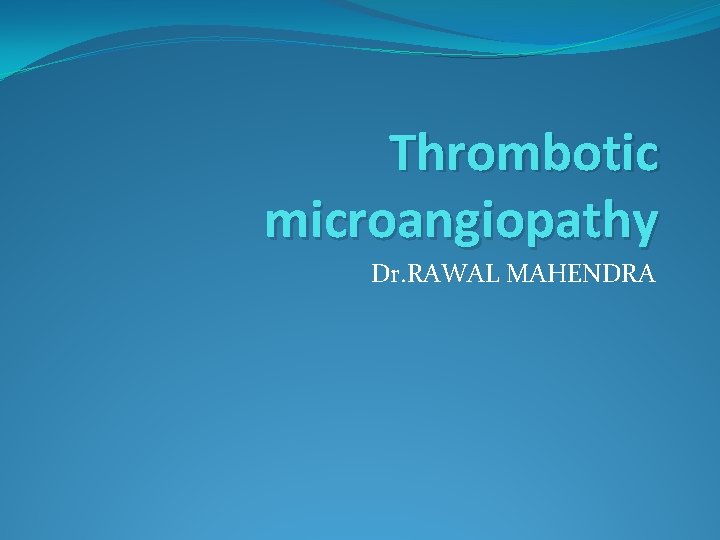 Thrombotic microangiopathy

Dr.RAWAL MAHENDRA